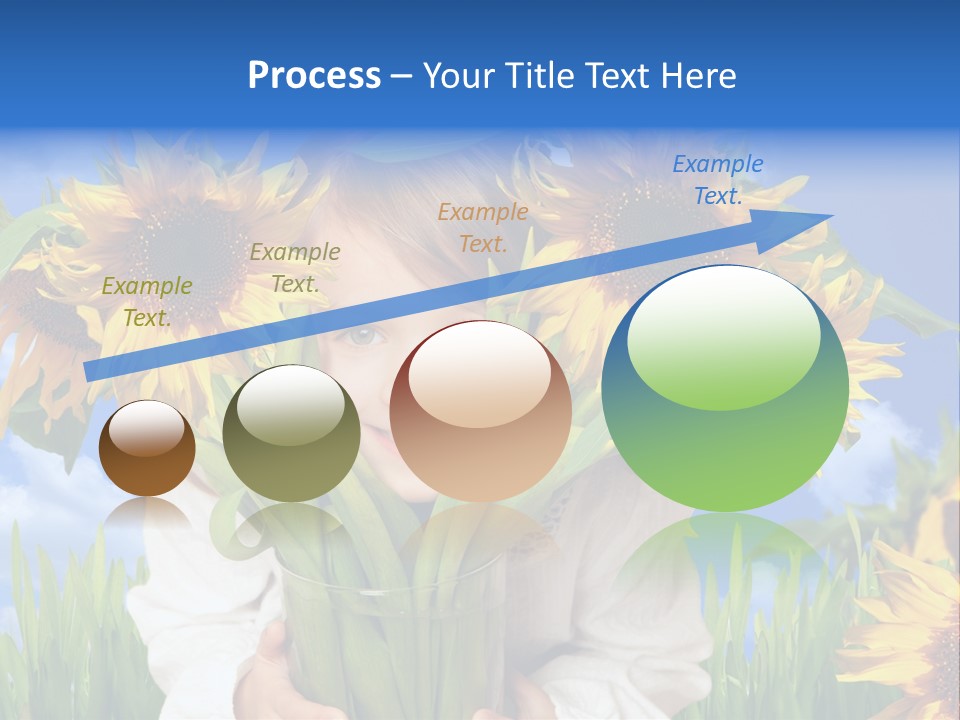 Process – Your Title Text Here

Example Text.

Example Text.

Example Text.

Example Text.